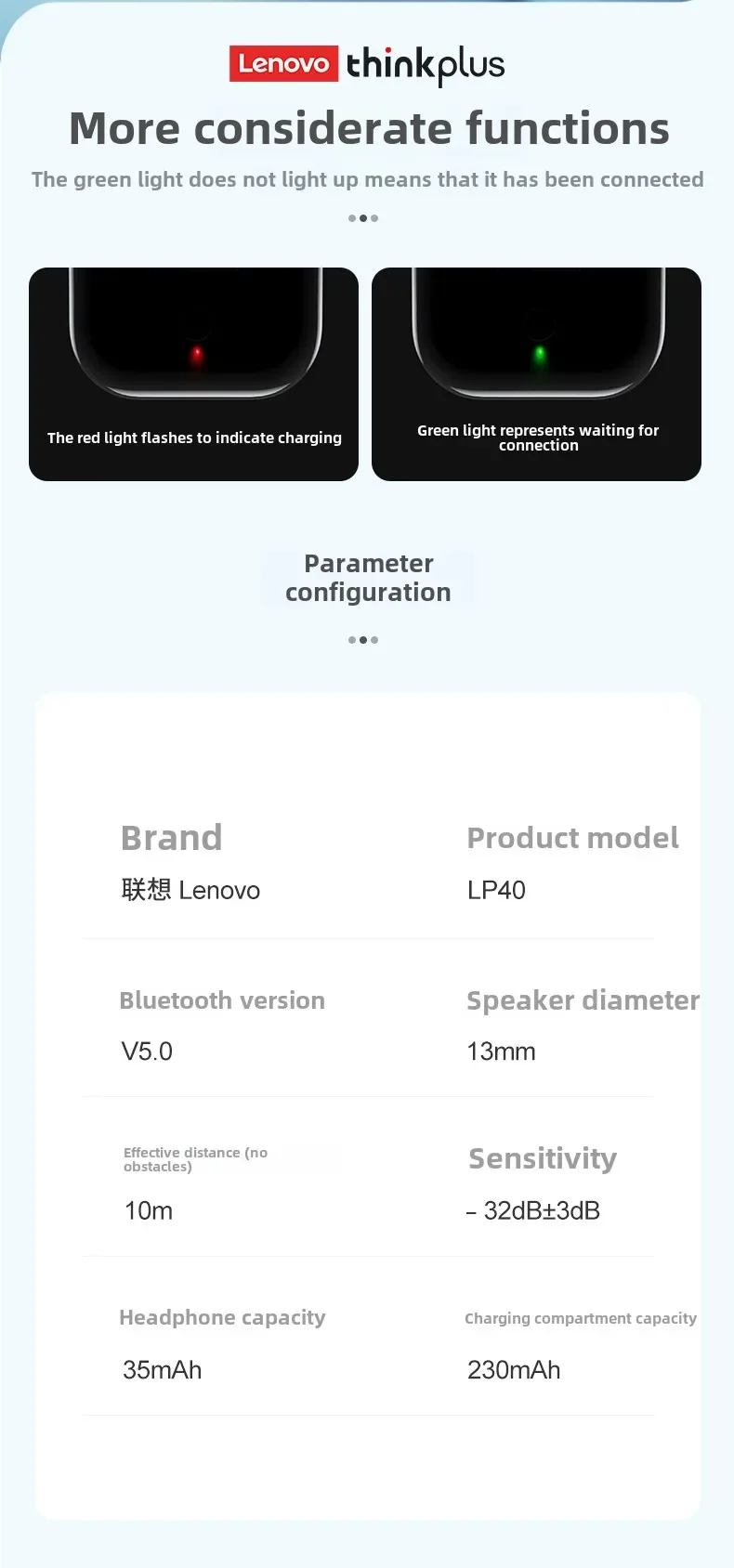 Lenovo thinkplus

More considerate functions

The green light does not light up means that it has been connected

The red light flashes to indicate charging

Green light represents waiting for connection

Parameter configuration

Brand
联想 Lenovo

Product model
LP40

Bluetooth version
V5.0

Speaker diameter
13mm

Effective distance (no obstacles)
10m

Sensitivity
– 32dB±3dB

Headphone capacity
35mAh

Charging compartment capacity
230mAh